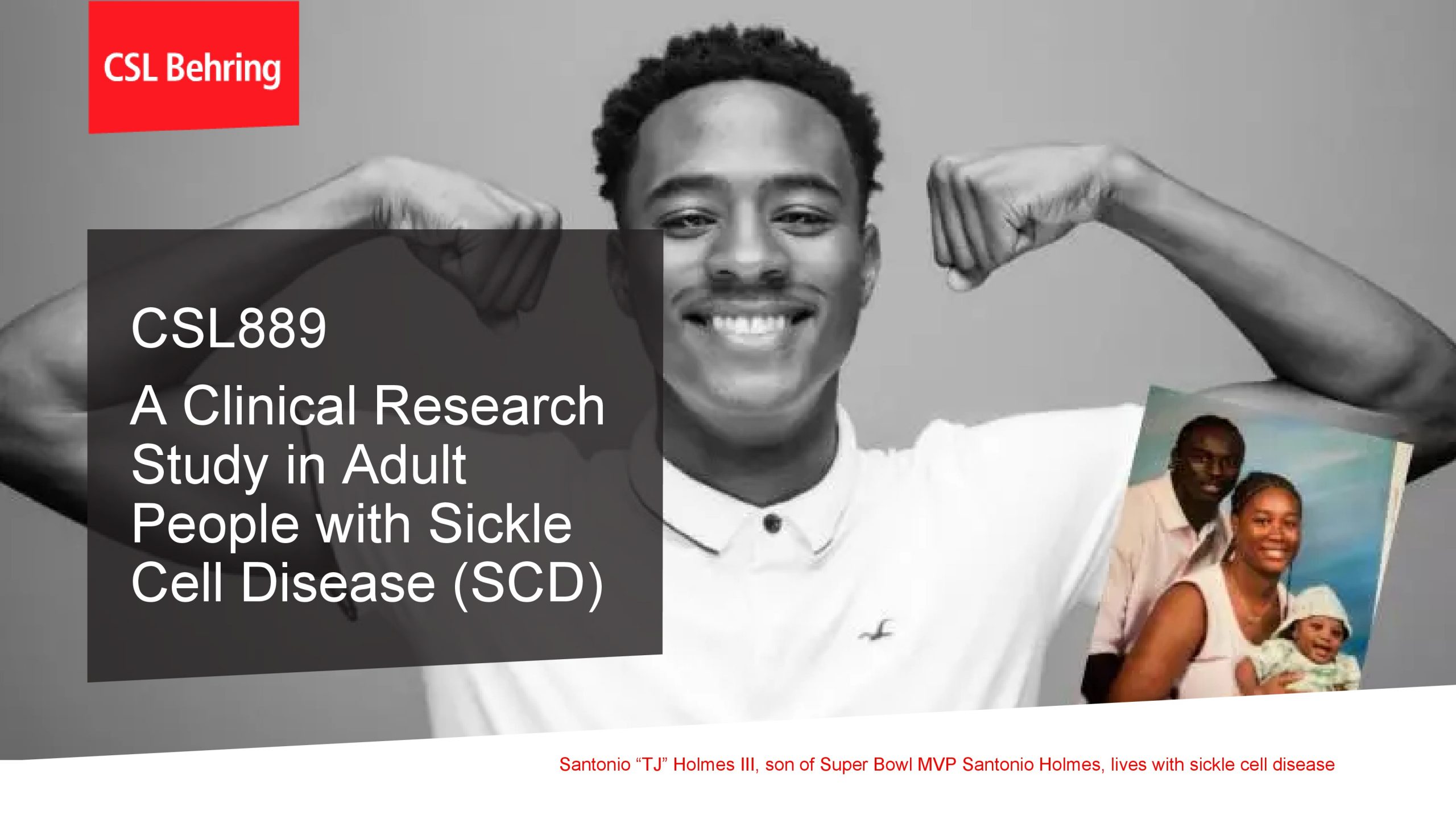 CSL Behring

CSL889

A Clinical Research Study in Adult People with Sickle Cell Disease (SCD)

Santonio “TJ” Holmes III, son of Super Bowl MVP Santonio Holmes, lives with sickle cell disease